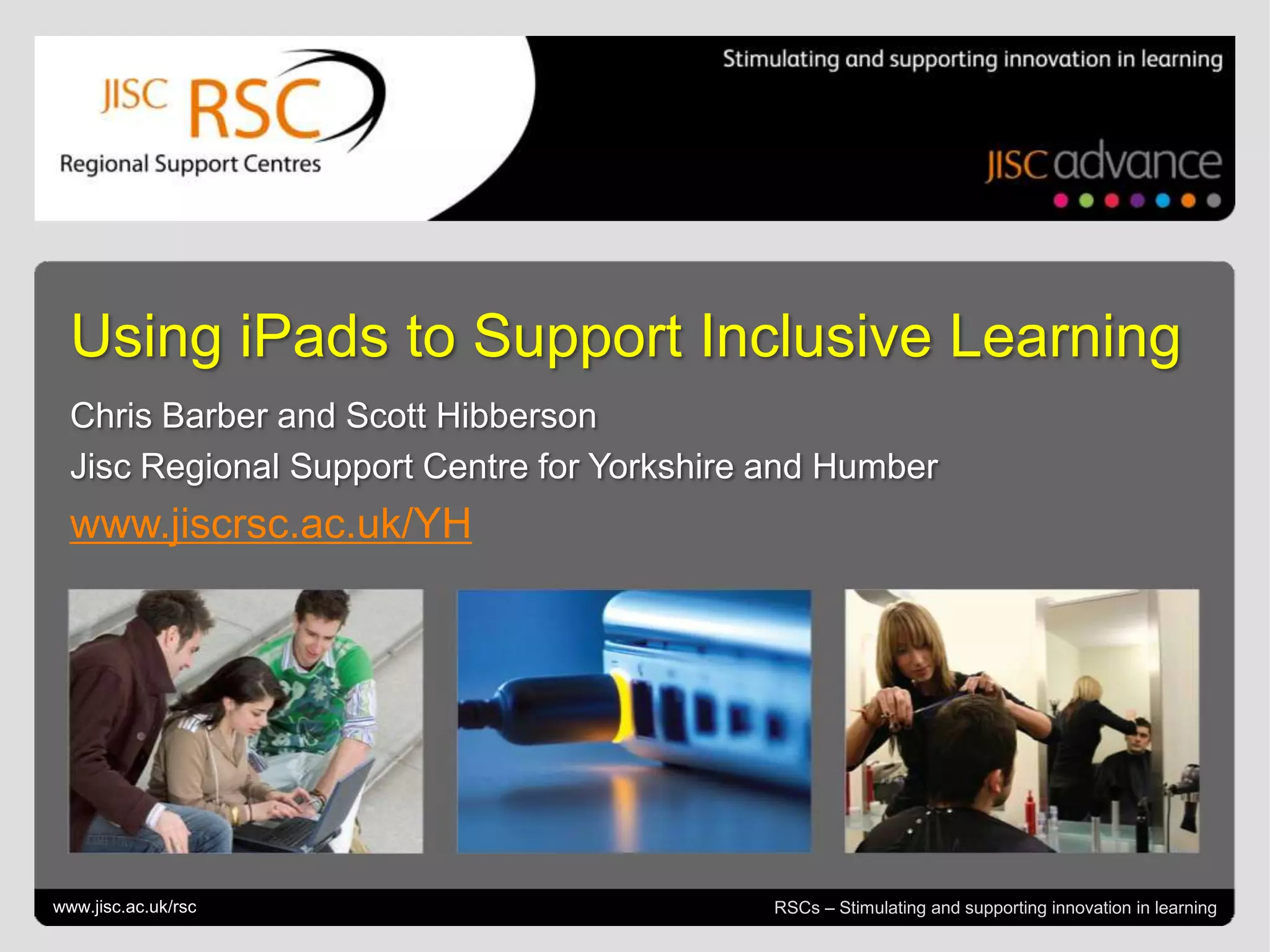 JISC RSC
Regional Support Centres

Stimulating and supporting innovation in learning

JISC advance

Using iPads to Support Inclusive Learning

Chris Barber and Scott Hibberson

Jisc Regional Support Centre for Yorkshire and Humber

www.jiscrsc.ac.uk/YH

www.jisc.ac.uk/rsc

RSCs – Stimulating and supporting innovation in learning